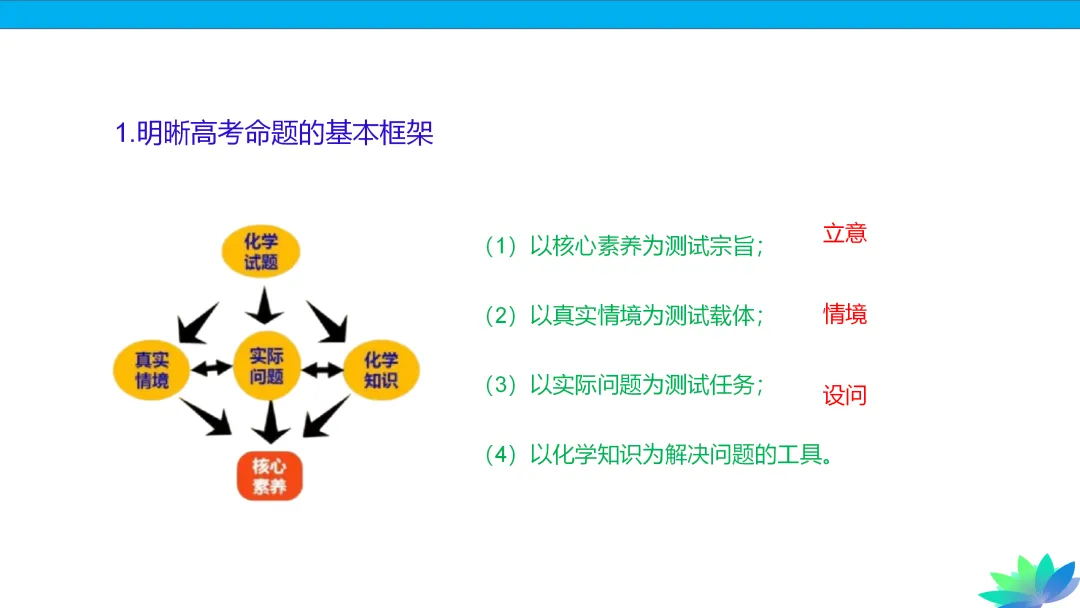 1.明晰高考命题的基本框架

化学试题

真实情境

实际问题

化学知识

核心素养

（1）以核心素养为测试宗旨；

立意

（2）以真实情境为测试载体；

情境

（3）以实际问题为测试任务；

设问

（4）以化学知识为解决问题的工具。